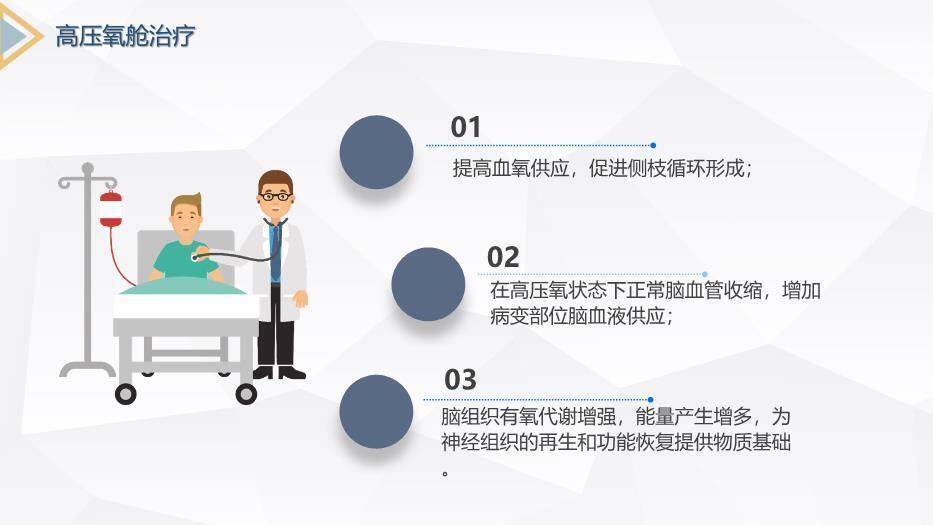 高压氧舱治疗

01

提高血氧供应，促进侧枝循环形成；

02

在高压氧状态下正常脑血管收缩，增加病变部位脑血液供应；

03

脑组织有氧代谢增强，能量产生增多，为神经组织的再生和功能恢复提供物质基础。